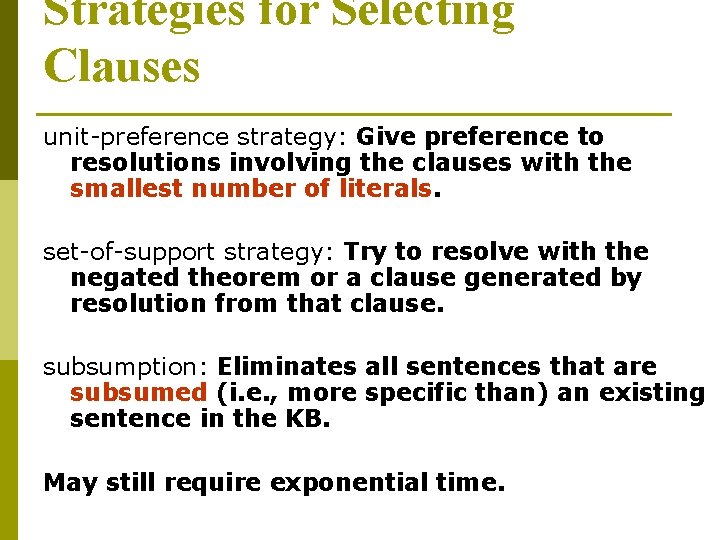 Strategies for Selecting Clauses

unit-preference strategy: Give preference to resolutions involving the clauses with the smallest number of literals.

set-of-support strategy: Try to resolve with the negated theorem or a clause generated by resolution from that clause.

subsumption: Eliminates all sentences that are subsumed (i.e., more specific than) an existing sentence in the KB.

May still require exponential time.